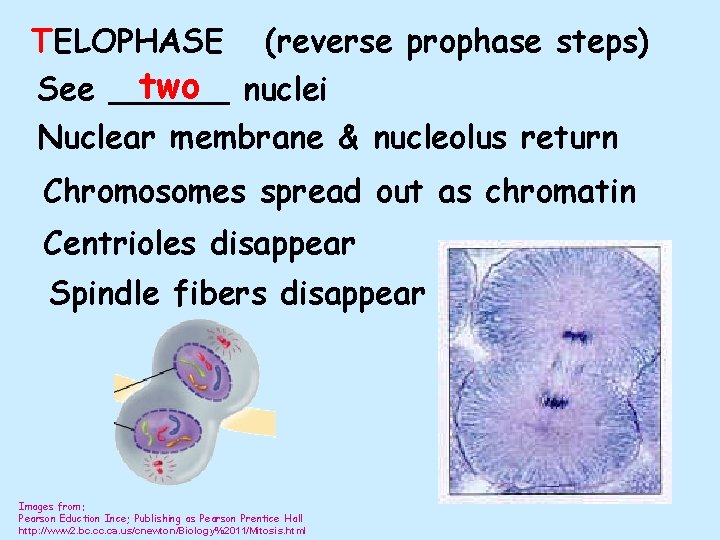 TELOPHASE (reverse prophase steps)

See two nuclei

Nuclear membrane & nucleolus return

Chromosomes spread out as chromatin

Centrioles disappear

Spindle fibers disappear

Images from:
Pearson Eduction Ince; Publishing as Pearson Prentice Hall
http://www2.bc.cc.ca.us/cnewton/Biology%2011/Mitosis.html